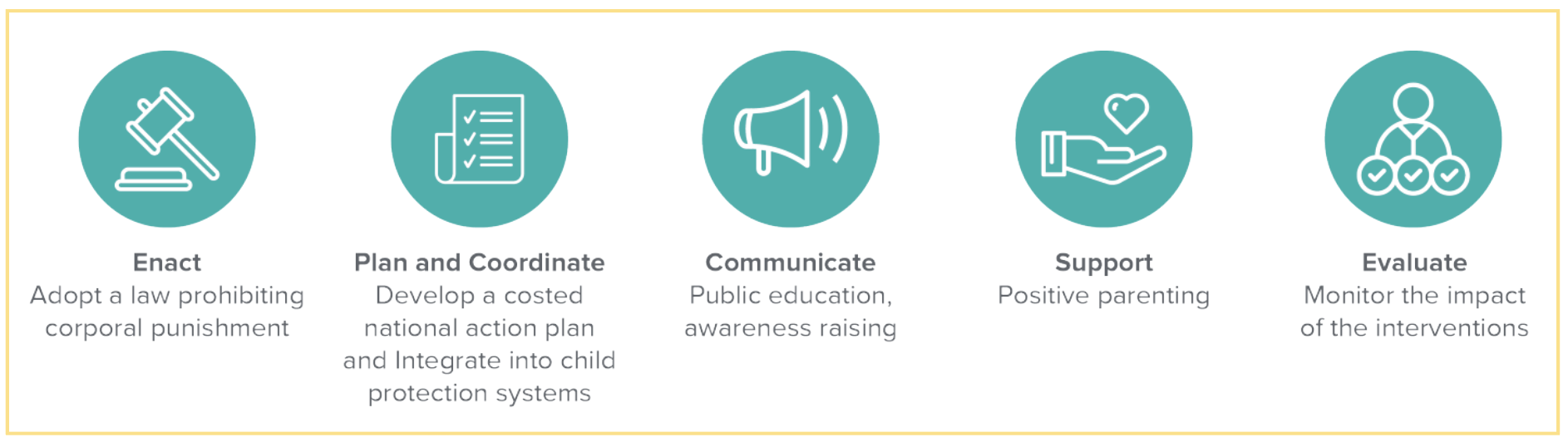 Enact
Adopt a law prohibiting corporal punishment

Plan and Coordinate
Develop a costed national action plan and Integrate into child protection systems

Communicate
Public education, awareness raising

Support
Positive parenting

Evaluate
Monitor the impact of the interventions